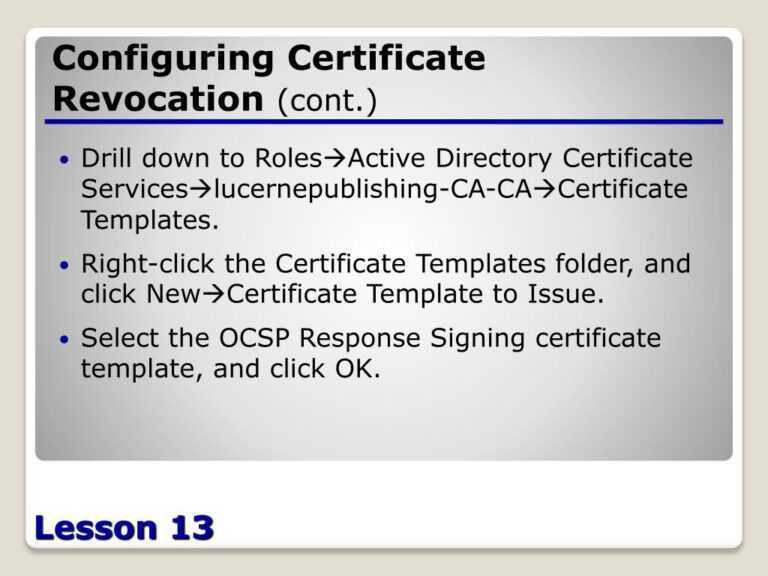 Configuring Certificate Revocation (cont.)

• Drill down to Roles→Active Directory Certificate Services→lucernepublishing-CA-CA→Certificate Templates.

• Right-click the Certificate Templates folder, and click New→Certificate Template to Issue.

• Select the OCSP Response Signing certificate template, and click OK.

Lesson 13